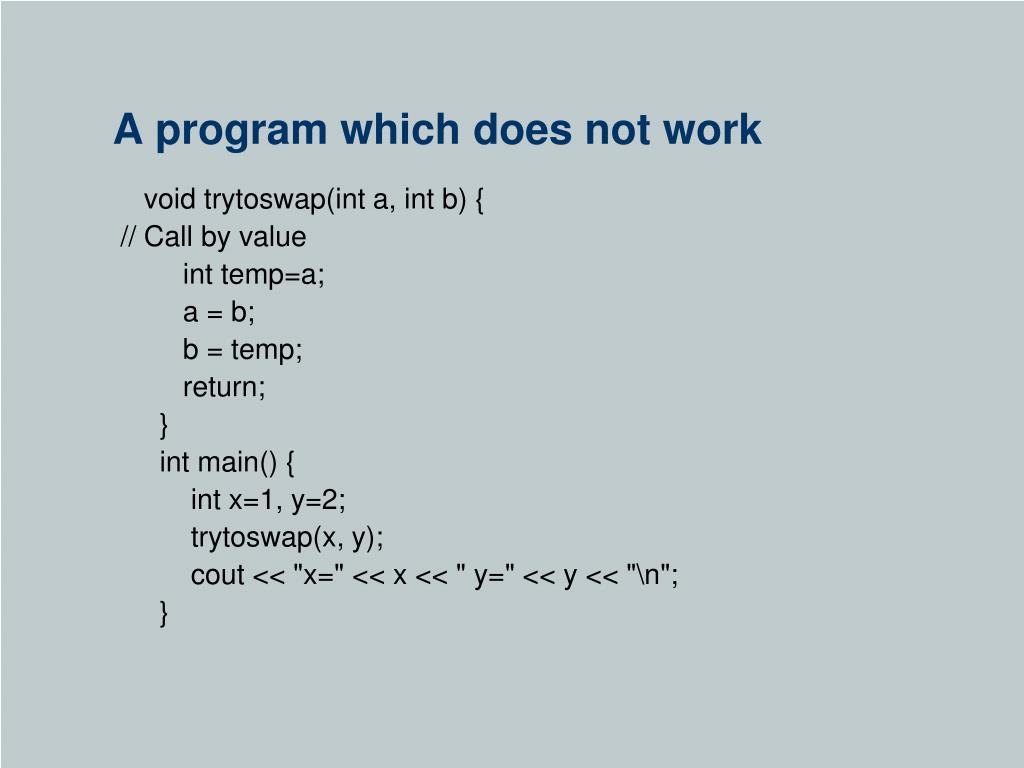 A program which does not work

void trytoswap(int a, int b) {
// Call by value
int temp=a;
a = b;
b = temp;
return;
}
int main() {
int x=1, y=2;
trytoswap(x, y);
cout << "x=" << x << " y=" << y << "\n";
}